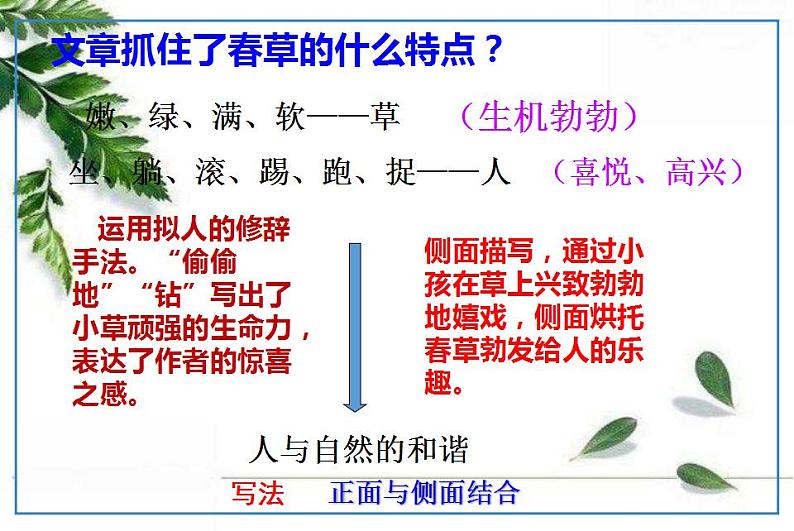 文章抓住了春草的什么特点？

嫩、绿、满、软——草　（生机勃勃）

坐、躺、滚、踢、跑、捉——人　（喜悦、高兴）

运用拟人的修辞手法。“偷偷地”“钻”写出了小草顽强的生命力，表达了作者的惊喜之感。

侧面描写，通过小孩在草上兴致勃勃地嬉戏，侧面烘托春草勃发给人的乐趣。

人与自然的和谐

写法　正面与侧面结合